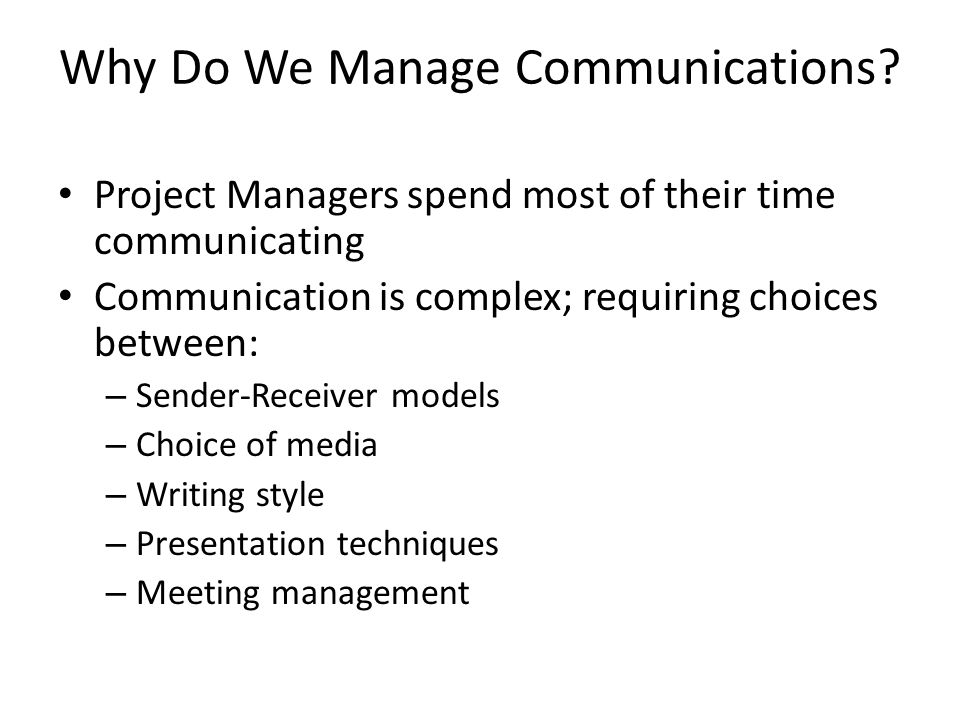 Why Do We Manage Communications?

• Project Managers spend most of their time communicating
• Communication is complex; requiring choices between:
  – Sender-Receiver models
  – Choice of media
  – Writing style
  – Presentation techniques
  – Meeting management